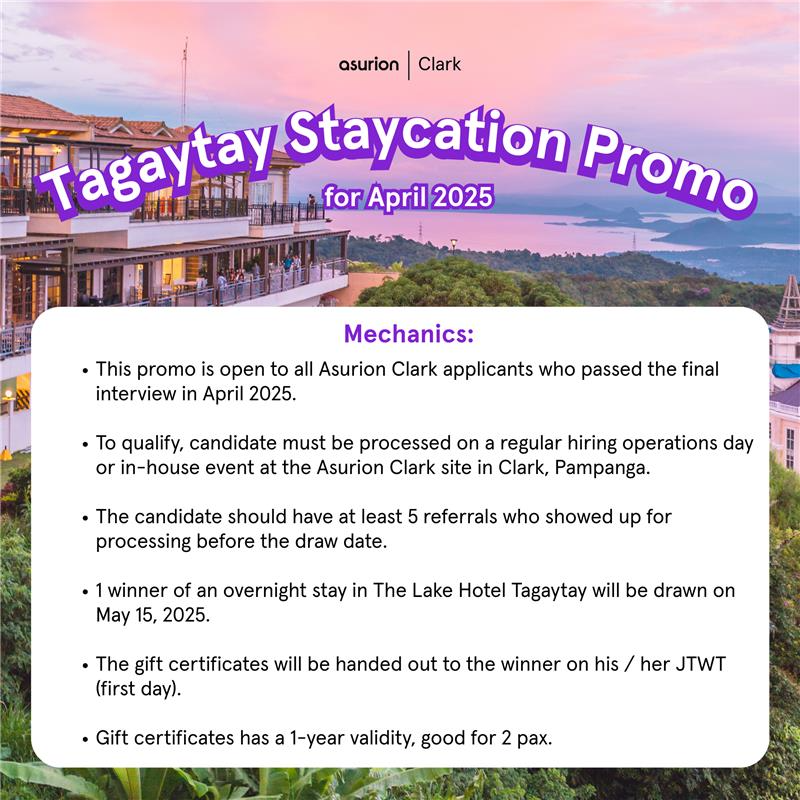 asurion | Clark

Tagaytay Staycation Promo
for April 2025

Mechanics:

• This promo is open to all Asurion Clark applicants who passed the final interview in April 2025.

• To qualify, candidate must be processed on a regular hiring operations day or in-house event at the Asurion Clark site in Clark, Pampanga.

• The candidate should have at least 5 referrals who showed up for processing before the draw date.

• 1 winner of an overnight stay in The Lake Hotel Tagaytay will be drawn on May 15, 2025.

• The gift certificates will be handed out to the winner on his / her JTWT (first day).

• Gift certificates has a 1-year validity, good for 2 pax.